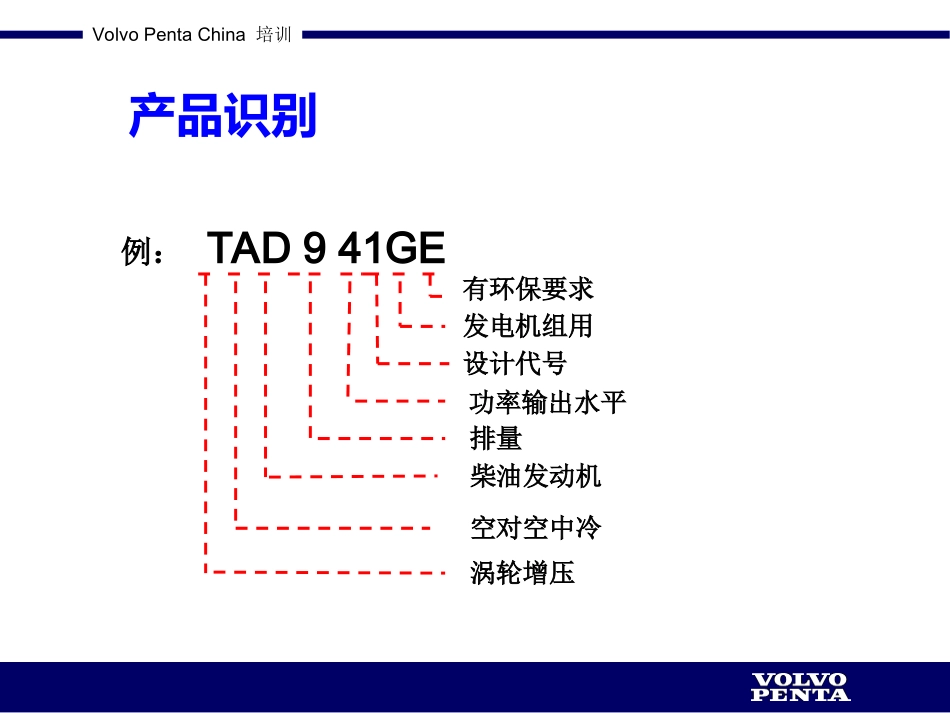 Volvo Penta China 培训

产品识别

例： TAD 9 41GE

有环保要求
发电机组用
设计代号
功率输出水平
排量
柴油发动机
空对空中冷
涡轮增压

VOLVO PENTA